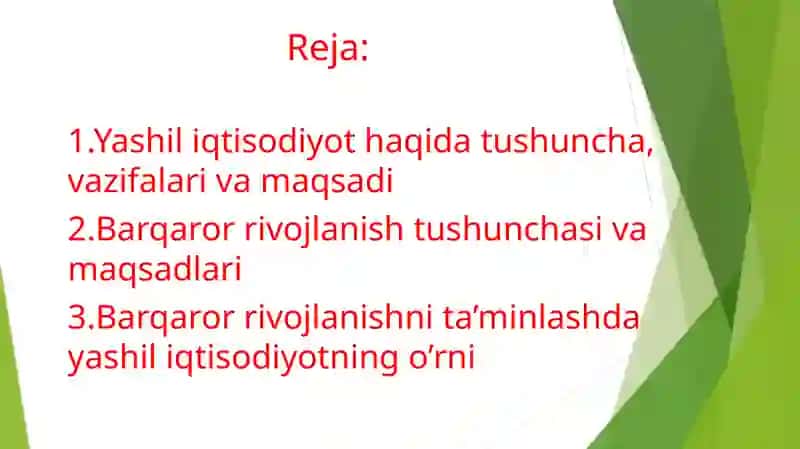 Reja:

1.Yashil iqtisodiyot haqida tushuncha, vazifalari va maqsadi

2.Barqaror rivojlanish tushunchasi va maqsadlari

3.Barqaror rivojlanishni ta’minlashda yashil iqtisodiyotning o’rni